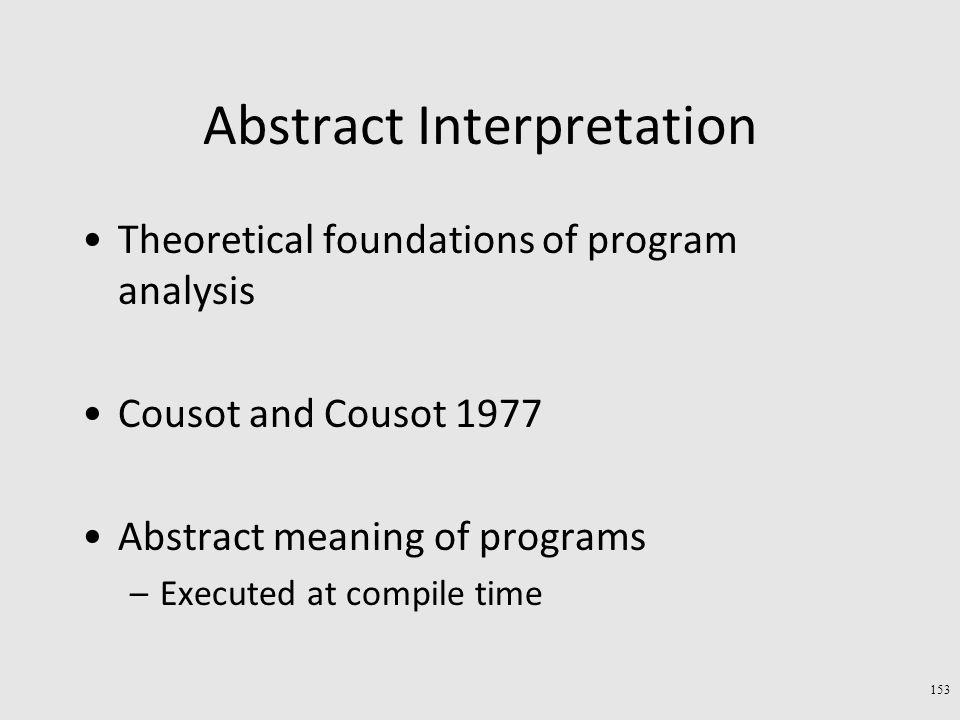 Abstract Interpretation

• Theoretical foundations of program analysis

• Cousot and Cousot 1977

• Abstract meaning of programs
– Executed at compile time

153